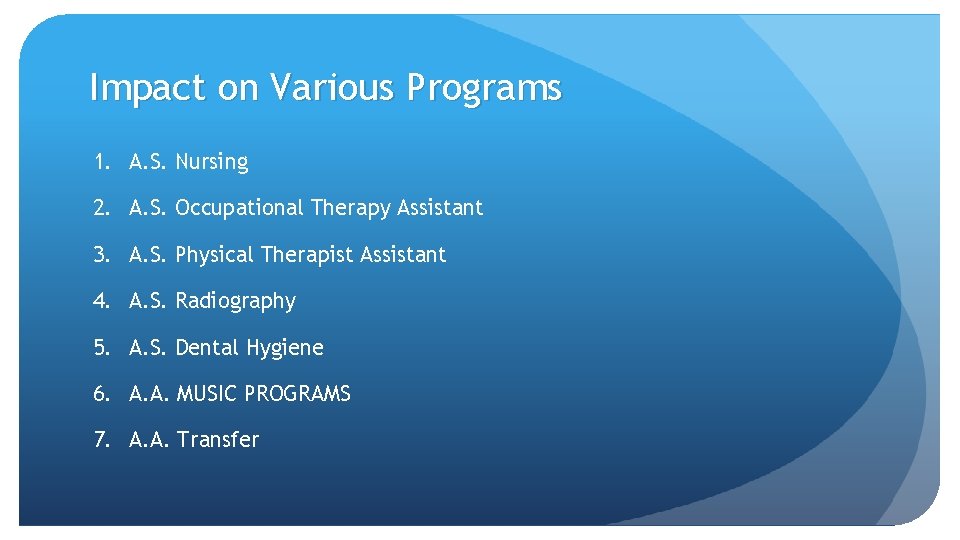 Impact on Various Programs

1. A.S. Nursing
2. A.S. Occupational Therapy Assistant
3. A.S. Physical Therapist Assistant
4. A.S. Radiography
5. A.S. Dental Hygiene
6. A.A. MUSIC PROGRAMS
7. A.A. Transfer